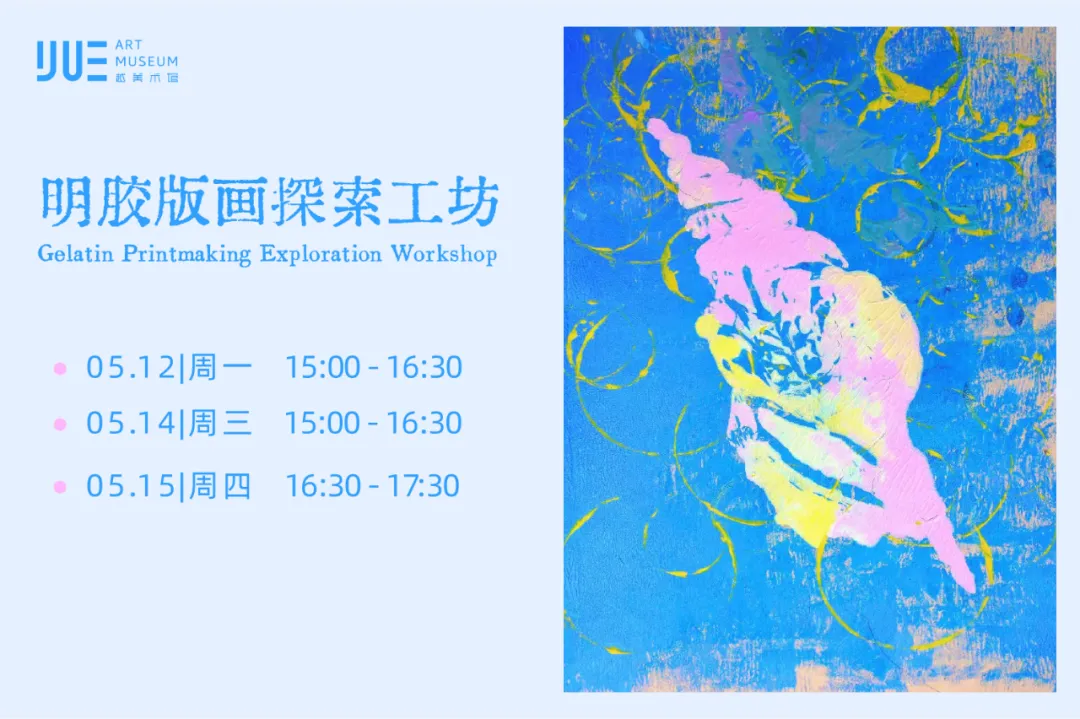 YUE ART MUSEUM 越美术馆

明胶版画探索工坊

Gelatin Printmaking Exploration Workshop

05.12|周一 15:00 - 16:30

05.14|周三 15:00 - 16:30

05.15|周四 16:30 - 17:30